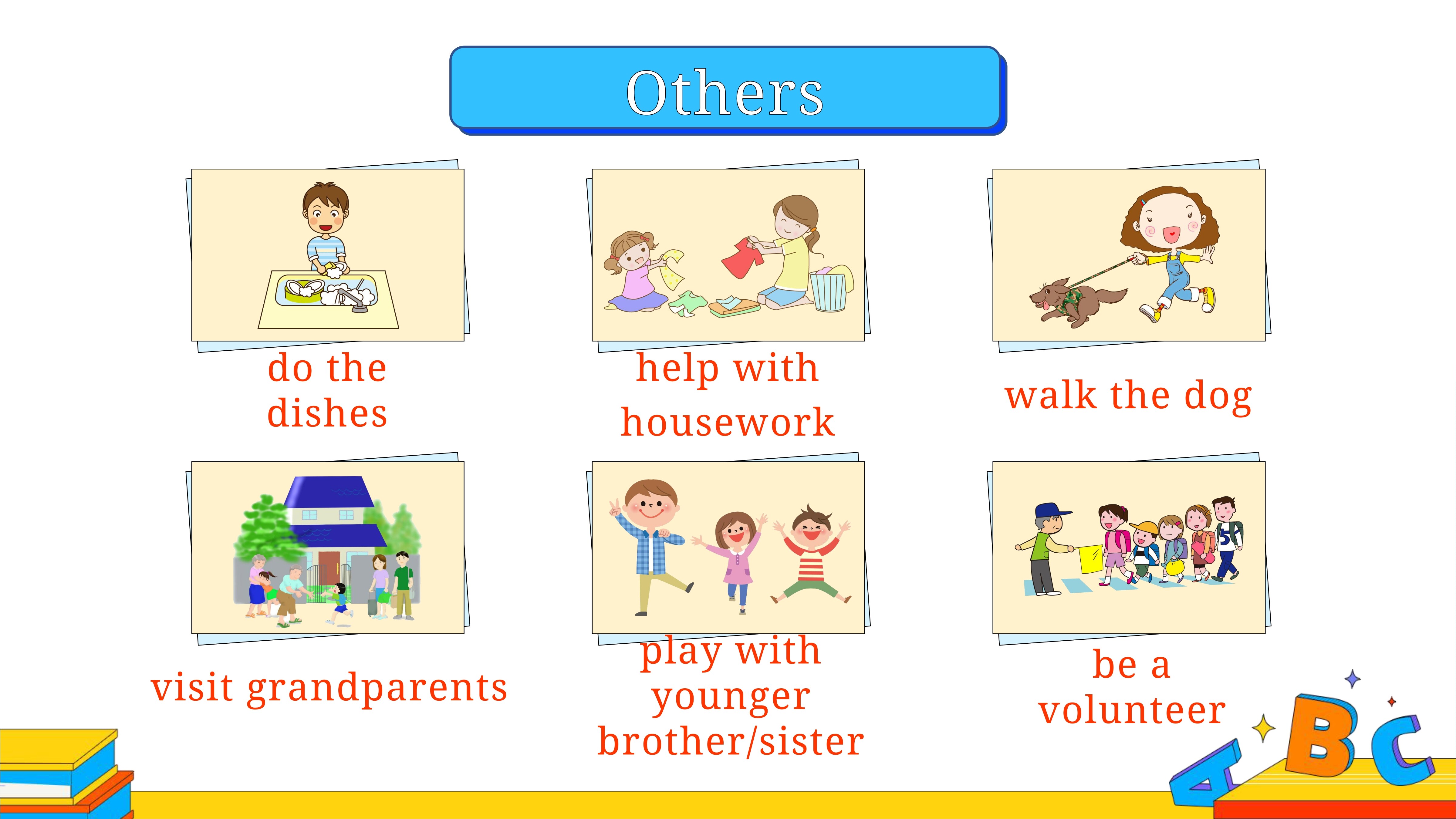 Others

do the dishes

help with housework

walk the dog

visit grandparents

play with younger brother/sister

be a volunteer

A B C